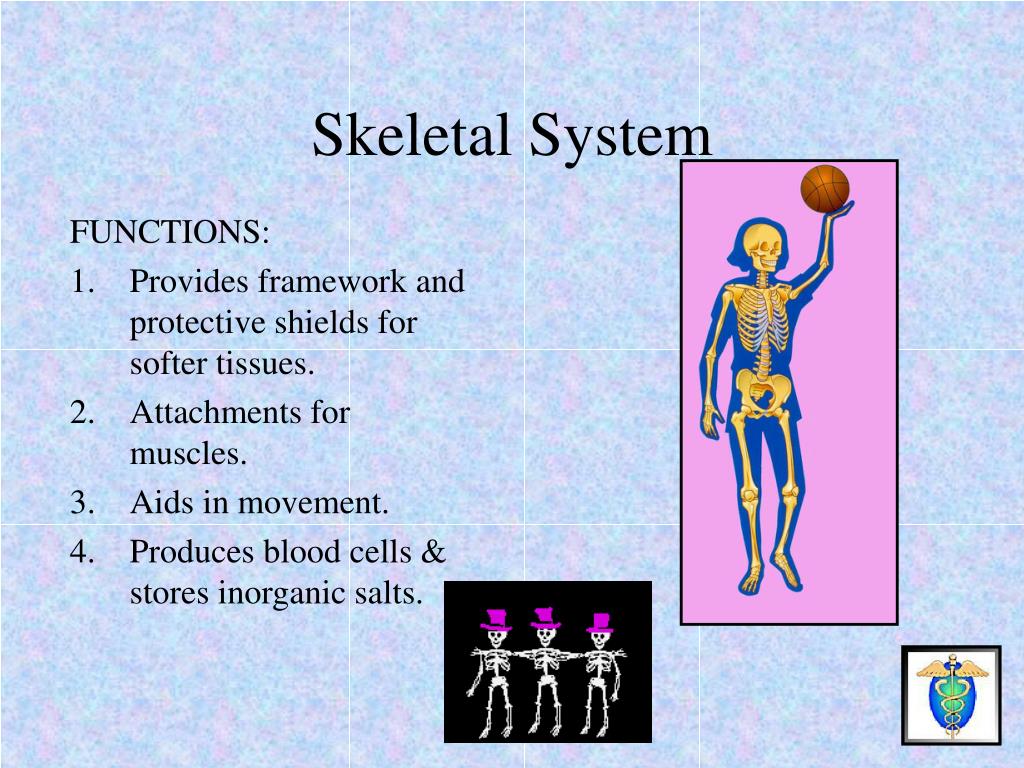 Skeletal System

FUNCTIONS:

1. Provides framework and protective shields for softer tissues.
2. Attachments for muscles.
3. Aids in movement.
4. Produces blood cells & stores inorganic salts.